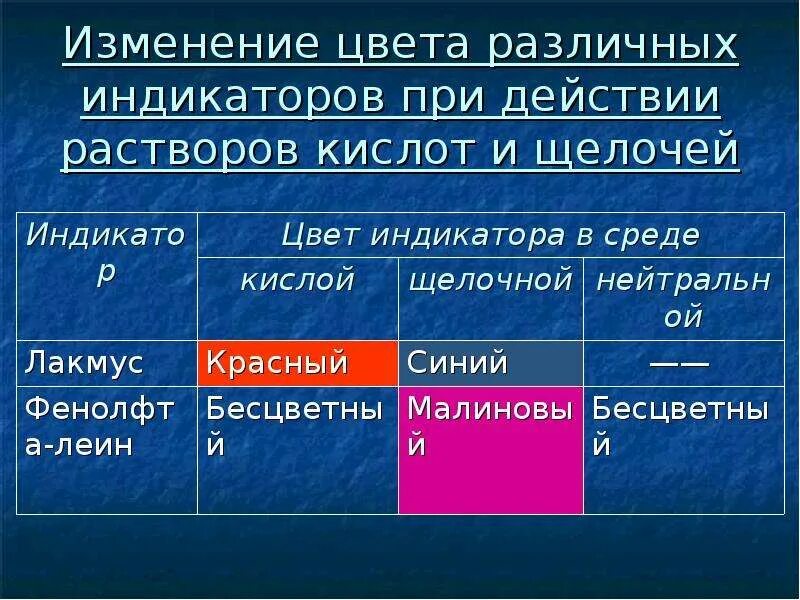 Изменение цвета различных индикаторов при действии растворов кислот и щелочей

| Индикатор | Цвет индикатора в среде | | |
|---|---|---|---|
| | кислой | щелочной | нейтральной |
| Лакмус | Красный | Синий | —— |
| Фенолфта-леин | Бесцветный | Малиновый | Бесцветный |